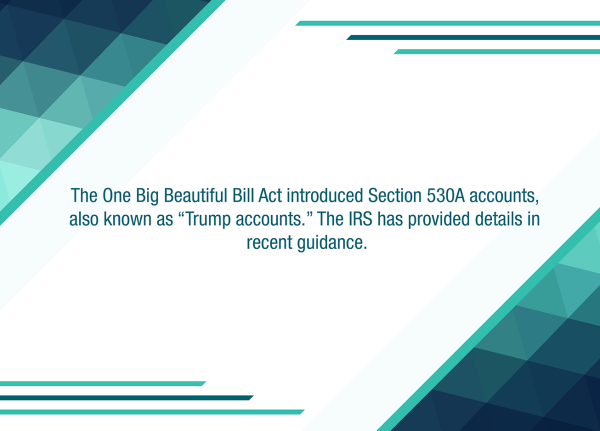 The One Big Beautiful Bill Act introduced Section 530A accounts, also known as “Trump accounts.” The IRS has provided details in recent guidance.